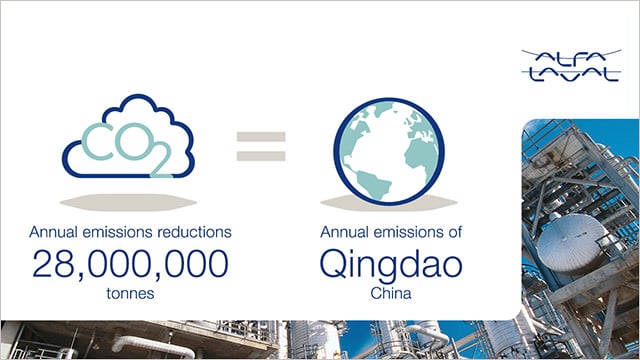 ALFA LAVAL

$CO_2$

=

Annual emissions reductions
28,000,000
tonnes

Annual emissions of
Qingdao
China